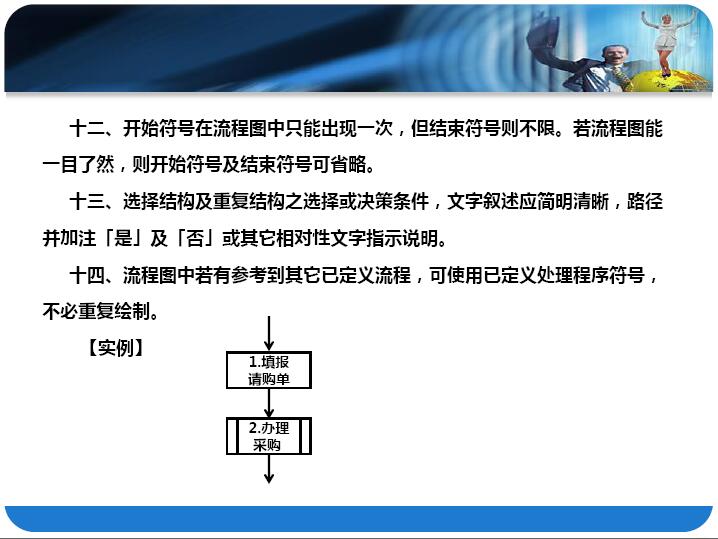 十二、开始符号在流程图中只能出现一次，但结束符号则不限。若流程图能一目了然，则开始符号及结束符号可省略。

十三、选择结构及重复结构之选择或决策条件，文字叙述应简明清晰，路径并加注「是」及「否」或其它相对性文字指示说明。

十四、流程图中若有参考到其它已定义流程，可使用已定义处理程序符号，不必重复绘制。

【实例】

1.填报请购单

2.办理采购